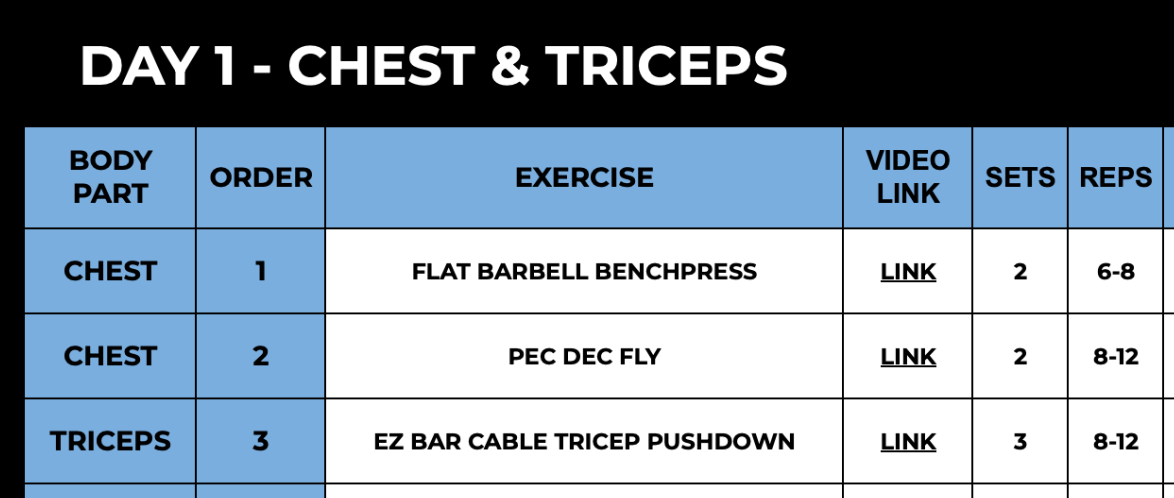 DAY 1 - CHEST & TRICEPS

| BODY PART | ORDER | EXERCISE | VIDEO LINK | SETS | REPS |
|---|---|---|---|---|---|
| CHEST | 1 | FLAT BARBELL BENCHPRESS | LINK | 2 | 6-8 |
| CHEST | 2 | PEC DEC FLY | LINK | 2 | 8-12 |
| TRICEPS | 3 | EZ BAR CABLE TRICEP PUSHDOWN | LINK | 3 | 8-12 |